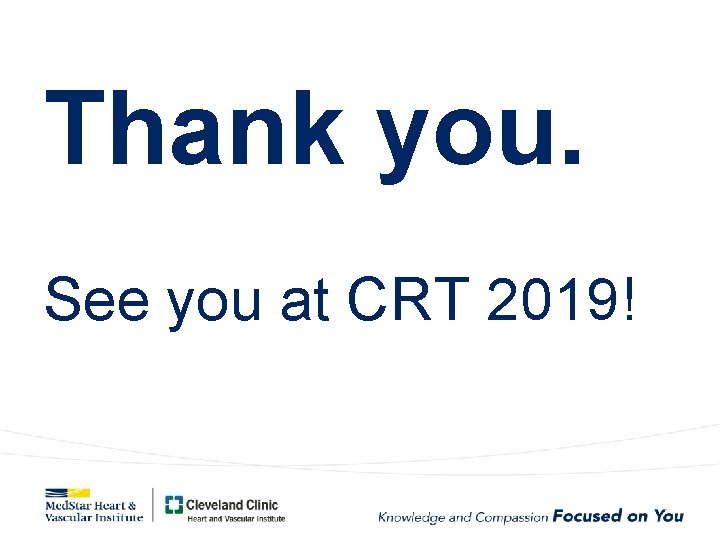 Thank you.

See you at CRT 2019!

MedStar Heart & Vascular Institute

Cleveland Clinic
Heart and Vascular Institute

Knowledge and Compassion Focused on You